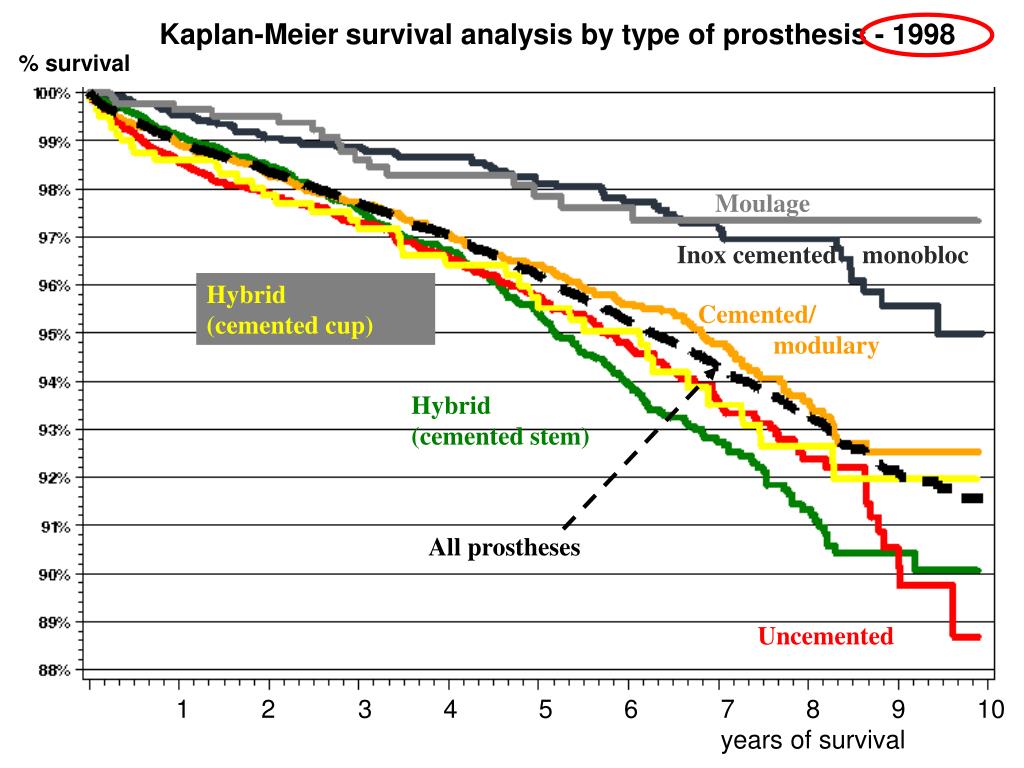 Kaplan-Meier survival analysis by type of prosthesis - 1998

% survival

100%
99%
98%
97%
96%
95%
94%
93%
92%
91%
90%
89%
88%

Moulage

Inox cemented monobloc

Hybrid
(cemented cup)

Cemented/
modulary

Hybrid
(cemented stem)

All prostheses

Uncemented

1 2 3 4 5 6 7 8 9 10

years of survival